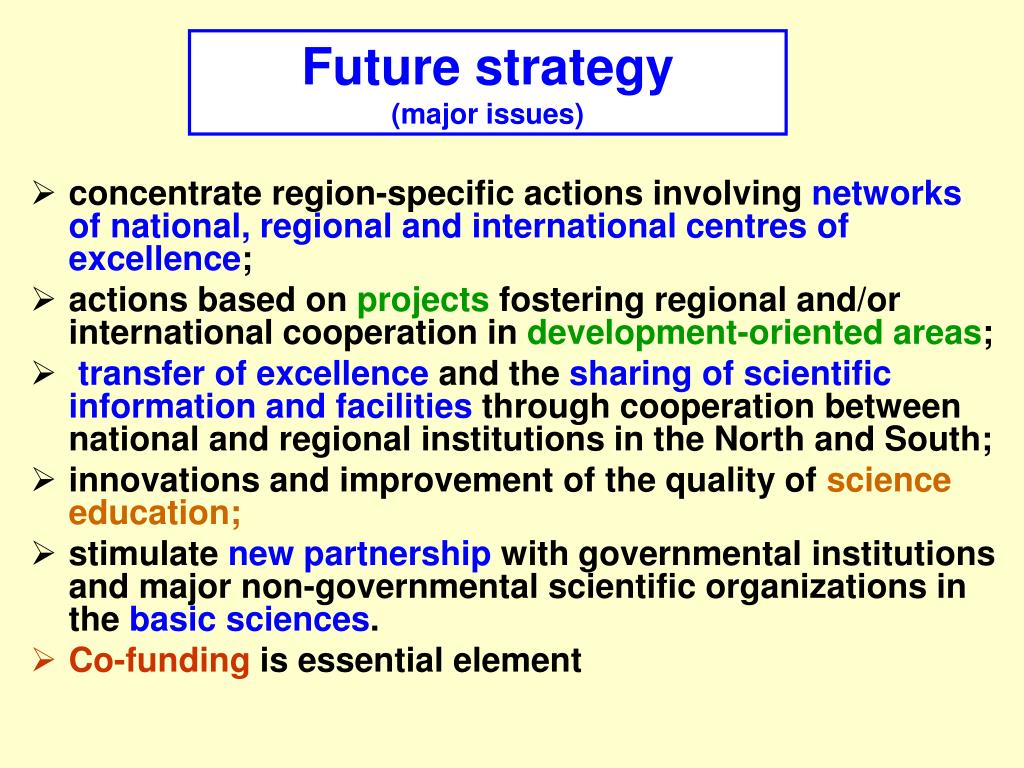 Future strategy
(major issues)

➢ concentrate region-specific actions involving networks of national, regional and international centres of excellence;
➢ actions based on projects fostering regional and/or international cooperation in development-oriented areas;
➢ transfer of excellence and the sharing of scientific information and facilities through cooperation between national and regional institutions in the North and South;
➢ innovations and improvement of the quality of science education;
➢ stimulate new partnership with governmental institutions and major non-governmental scientific organizations in the basic sciences.
➢ Co-funding is essential element